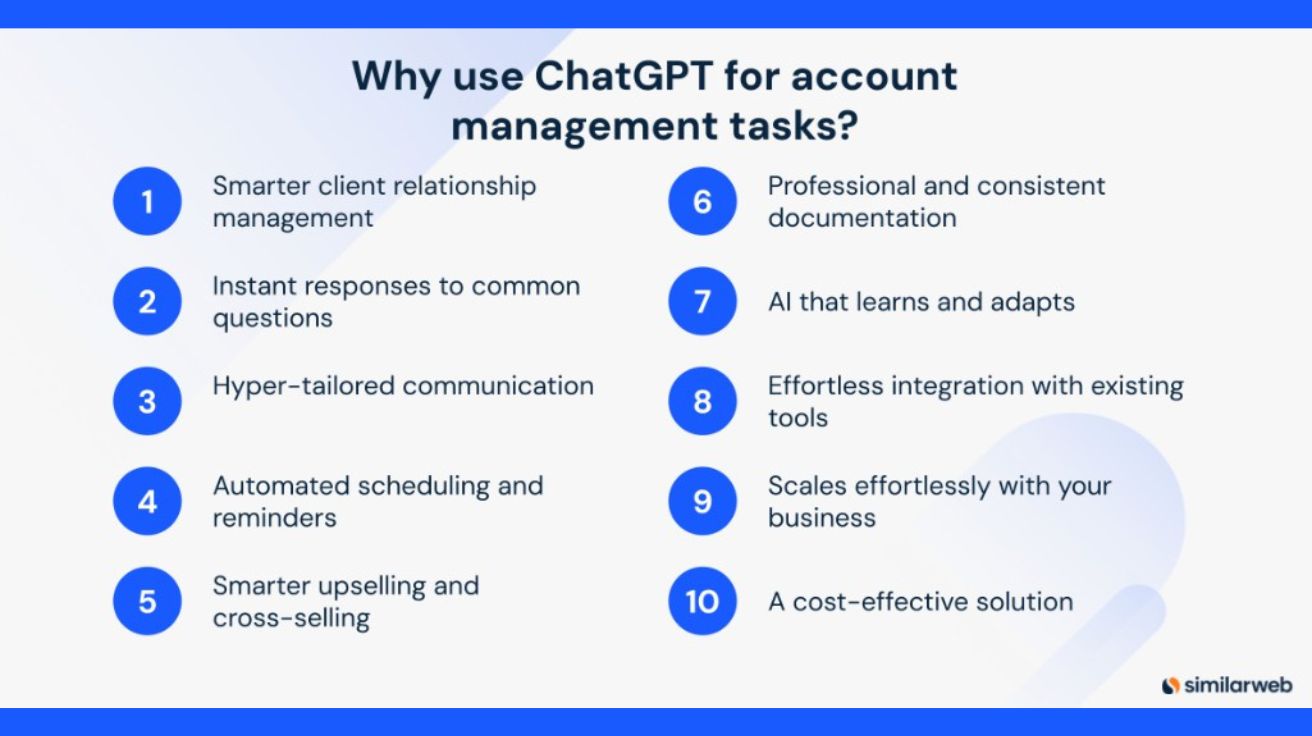 Why use ChatGPT for account management tasks?

1 Smarter client relationship management

2 Instant responses to common questions

3 Hyper-tailored communication

4 Automated scheduling and reminders

5 Smarter upselling and cross-selling

6 Professional and consistent documentation

7 AI that learns and adapts

8 Effortless integration with existing tools

9 Scales effortlessly with your business

10 A cost-effective solution

similarweb